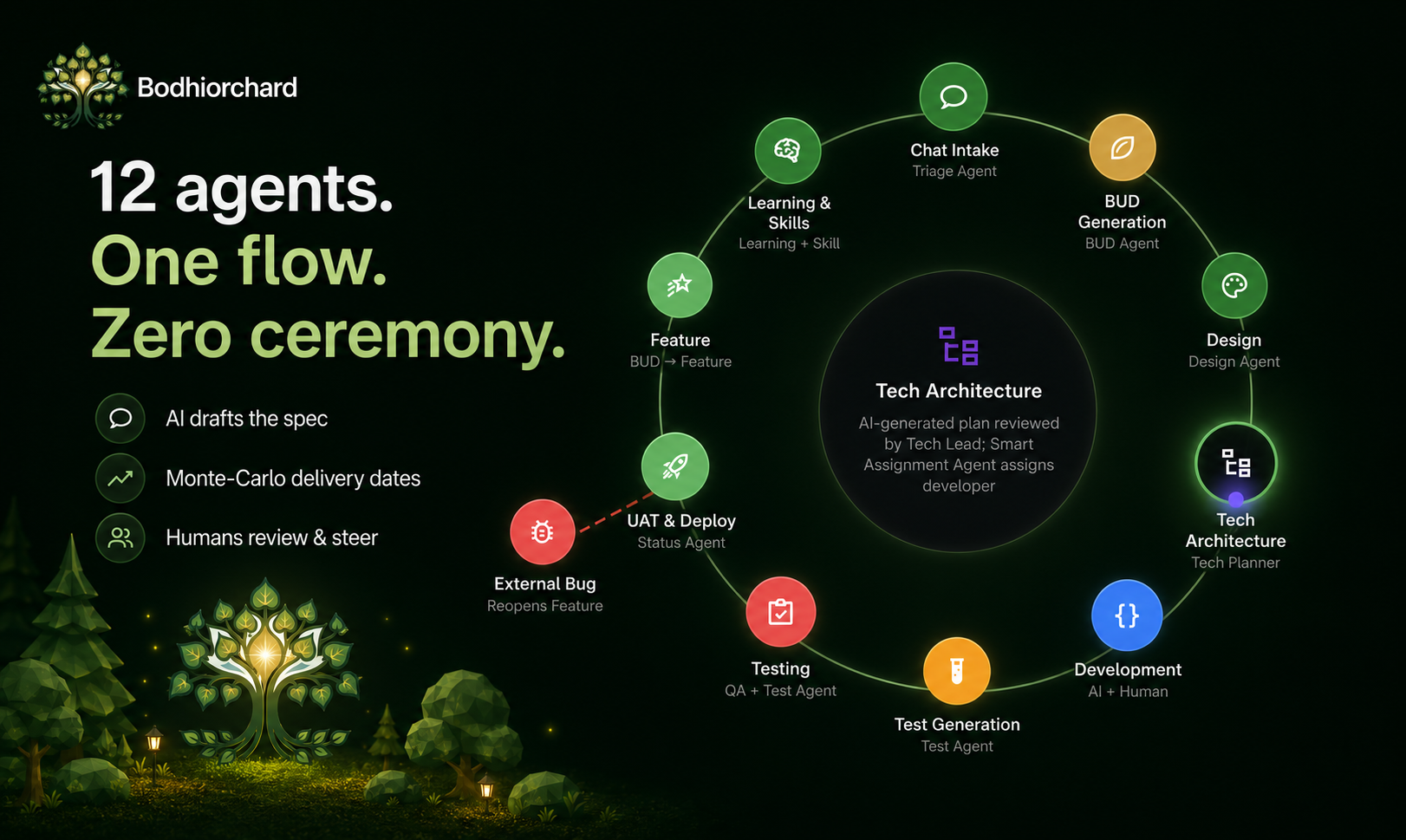 Bodhiorchard

12 agents.
One flow.
Zero ceremony.

AI drafts the spec

Monte-Carlo delivery dates

Humans review & steer

Chat Intake
Triage Agent

BUD Generation
BUD Agent

Design
Design Agent

Tech Architecture
Tech Planner

Development
AI + Human

Test Generation
Test Agent

Testing
QA + Test Agent

UAT & Deploy
Status Agent

External Bug
Reopens Feature

Feature
BUD → Feature

Learning & Skills
Learning + Skill

Tech Architecture
AI-generated plan reviewed by Tech Lead; Smart Assignment Agent assigns developer